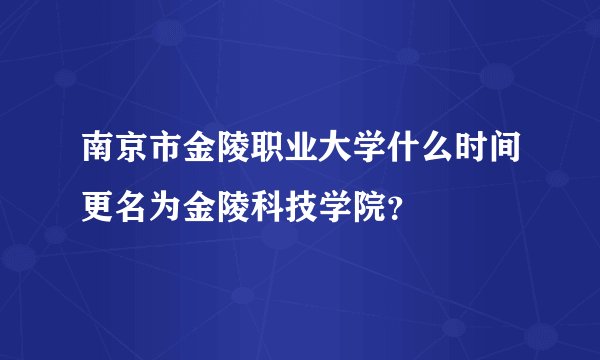 南京市金陵职业大学什么时间更名为金陵科技学院?